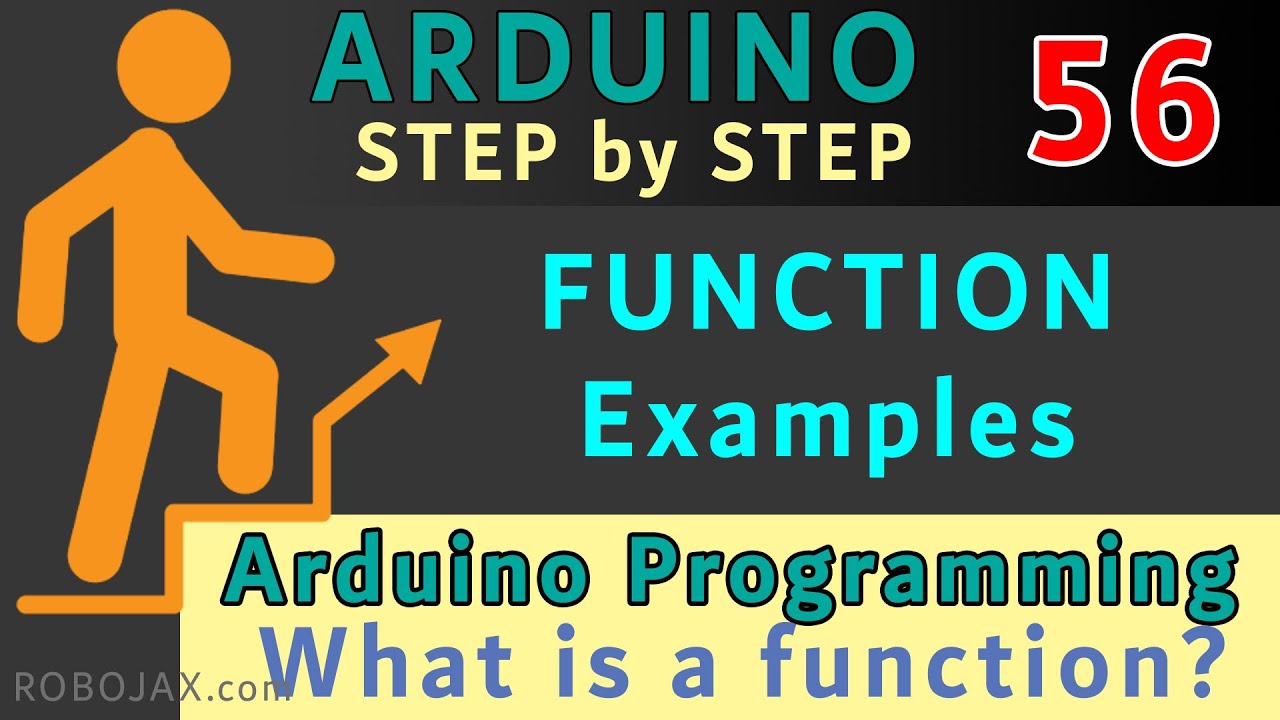 ARDUINO
STEP by STEP
56

FUNCTION
Examples

Arduino Programming
What is a function?

ROBOJAX.com